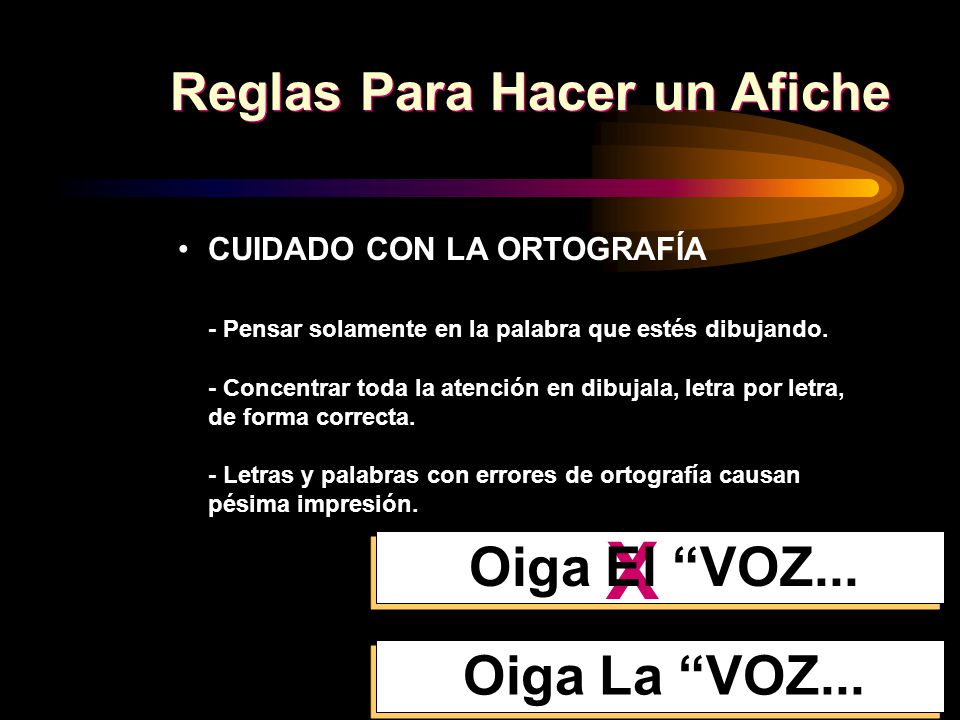 Reglas Para Hacer un Afiche

• CUIDADO CON LA ORTOGRAFÍA

- Pensar solamente en la palabra que estés dibujando.

- Concentrar toda la atención en dibujala, letra por letra, de forma correcta.

- Letras y palabras con errores de ortografía causan pésima impresión.

Oiga El “VOZ...

X

Oiga La “VOZ...